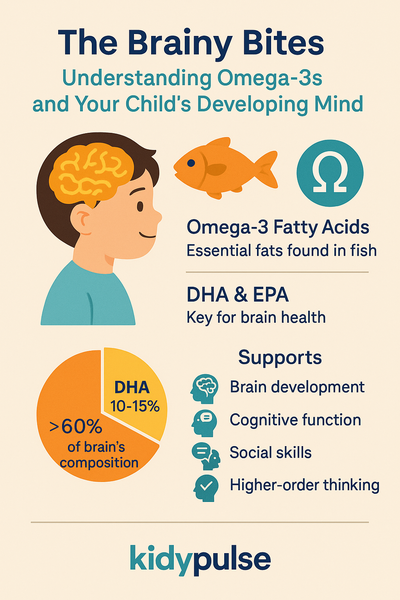 The Brainy Bites
Understanding Omega-3s and Your Child's Developing Mind

Ω

Omega-3 Fatty Acids
Essential fats found in fish

DHA & EPA
Key for brain health

DHA
10-15%

>60%
of brain's composition

Supports
Brain development
Cognitive function
Social skills
Higher-order thinking

kidypulse